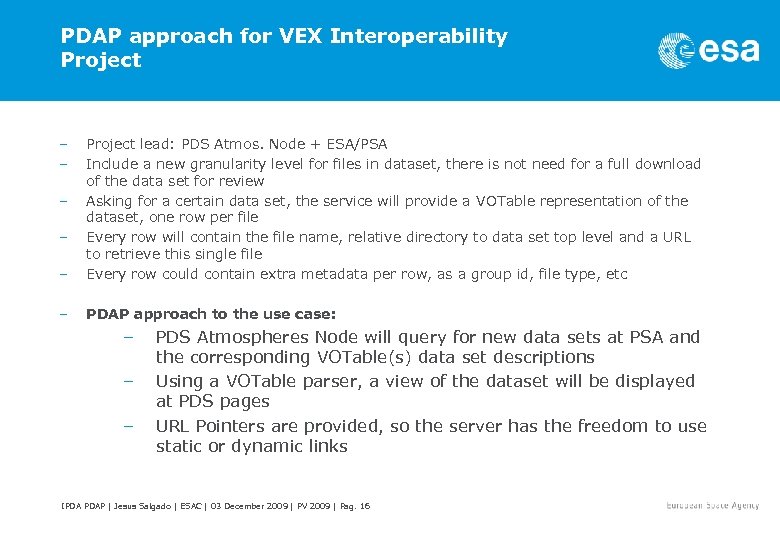 PDAP approach for VEX Interoperability Project

esa

– Project lead: PDS Atmos. Node + ESA/PSA
– Include a new granularity level for files in dataset, there is not need for a full download of the data set for review
– Asking for a certain data set, the service will provide a VOTable representation of the dataset, one row per file
– Every row will contain the file name, relative directory to data set top level and a URL to retrieve this single file
– Every row could contain extra metadata per row, as a group id, file type, etc

– PDAP approach to the use case:
– PDS Atmospheres Node will query for new data sets at PSA and the corresponding VOTable(s) data set descriptions
– Using a VOTable parser, a view of the dataset will be displayed at PDS pages
– URL Pointers are provided, so the server has the freedom to use static or dynamic links

IPDA PDAP | Jesus Salgado | ESAC | 03 December 2009 | PV 2009 | Pag. 16

European Space Agency